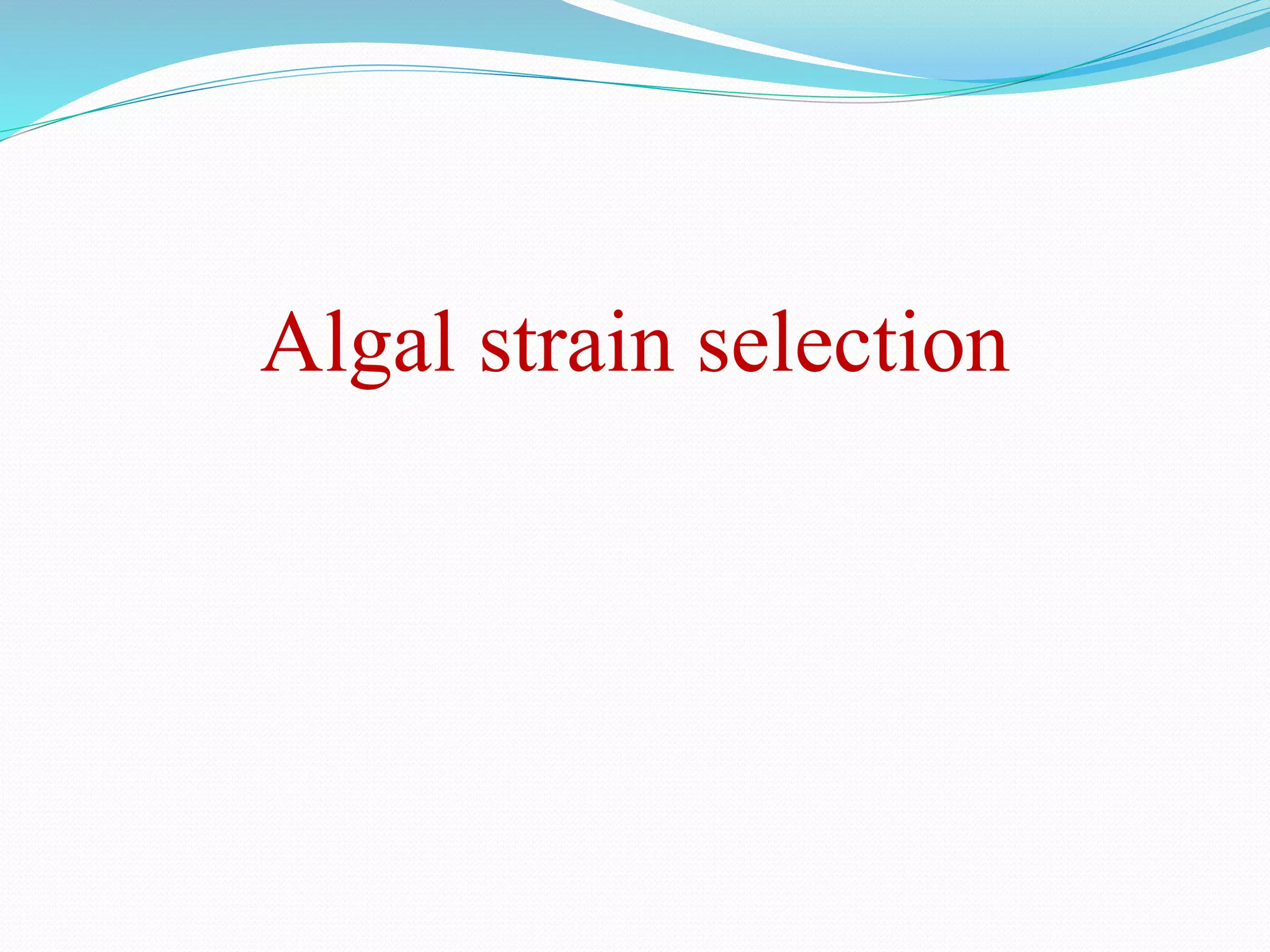 Algal strain selection